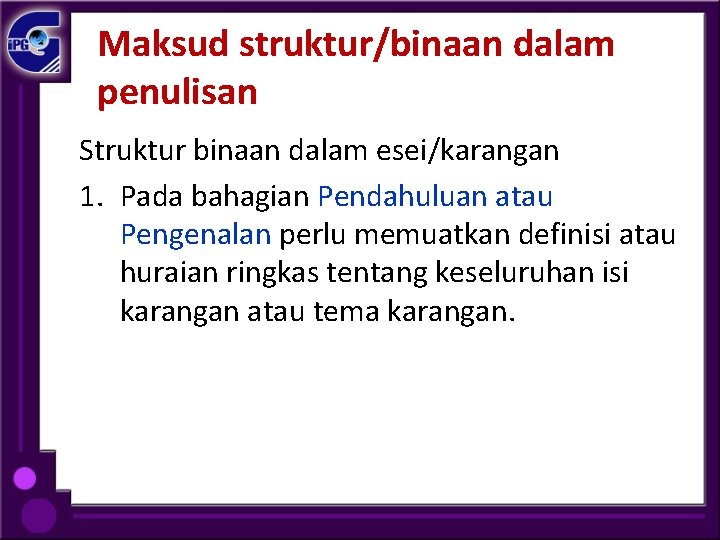 iPG

Maksud struktur/binaan dalam penulisan

Struktur binaan dalam esei/karangan

1. Pada bahagian Pendahuluan atau Pengenalan perlu memuatkan definisi atau huraian ringkas tentang keseluruhan isi karangan atau tema karangan.